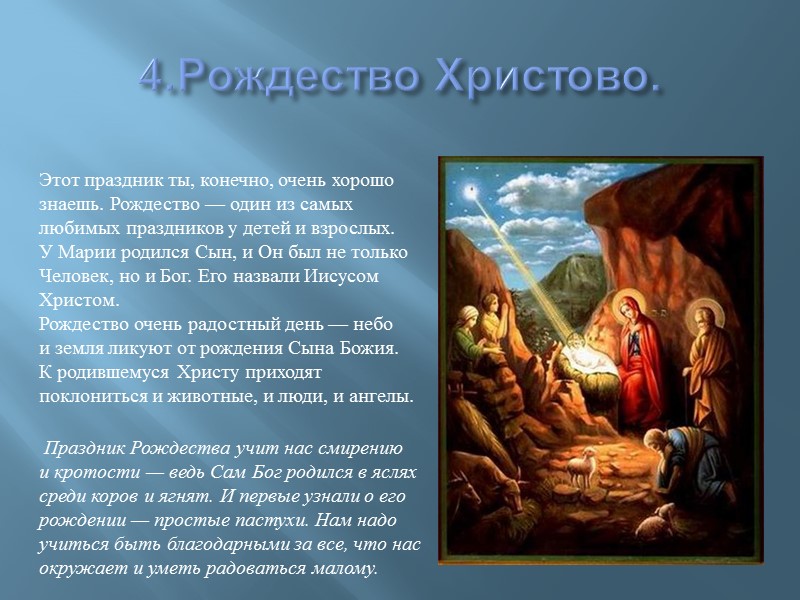 4.Рождество Христово.

Этот праздник ты, конечно, очень хорошо знаешь. Рождество — один из самых любимых праздников у детей и взрослых. У Марии родился Сын, и Он был не только Человек, но и Бог. Его назвали Иисусом Христом.
Рождество очень радостный день — небо и земля ликуют от рождения Сына Божия. К родившемуся Христу приходят поклониться и животные, и люди, и ангелы.

Праздник Рождества учит нас смирению и кротости — ведь Сам Бог родился в яслях среди коров и ягнят. И первые узнали о его рождении — простые пастухи. Нам надо учиться быть благодарными за все, что нас окружает и уметь радоваться малому.